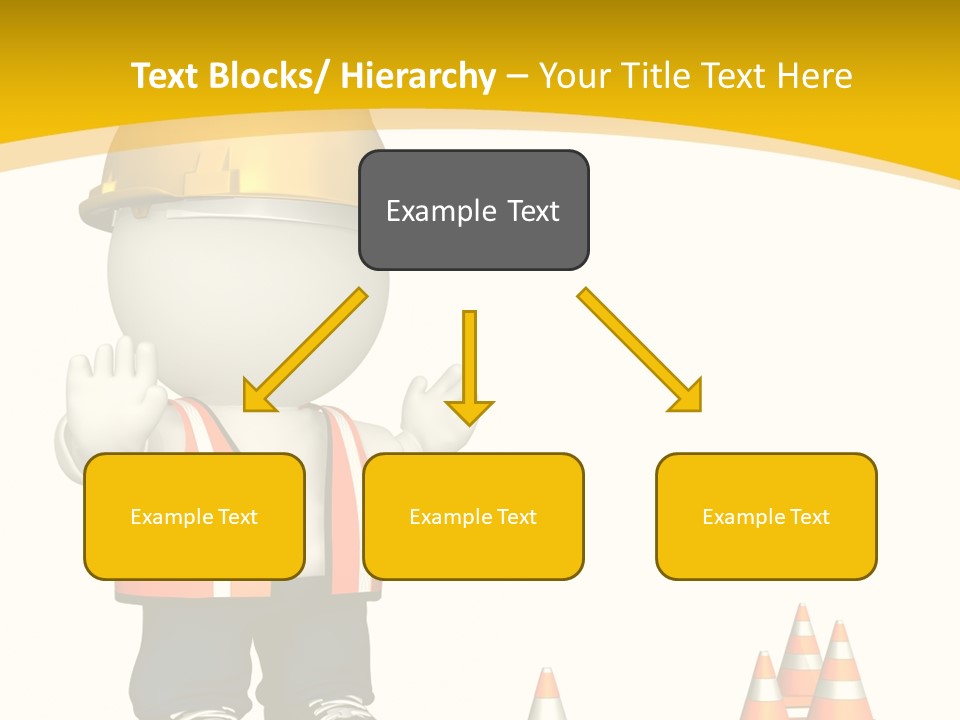 Text Blocks/ Hierarchy – Your Title Text Here

Example Text

Example Text

Example Text

Example Text